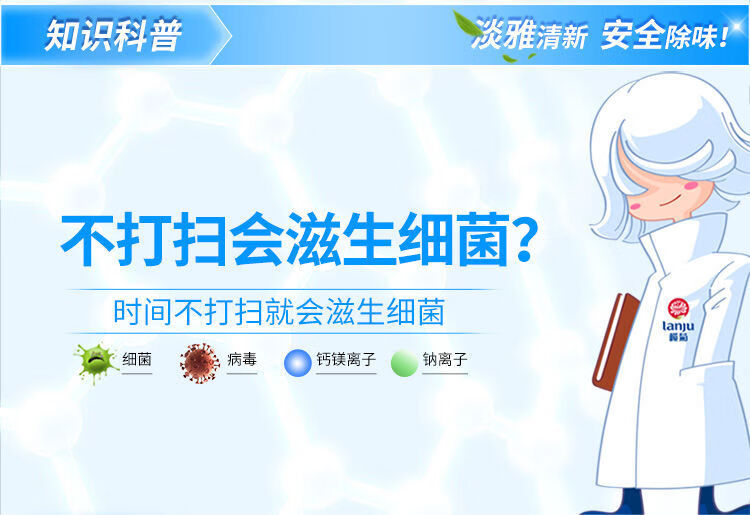 知识科普

淡雅清新 安全除味!

不打扫会滋生细菌?

时间不打扫就会滋生细菌

细菌 病毒 钙镁离子 钠离子

lanju 榄菊